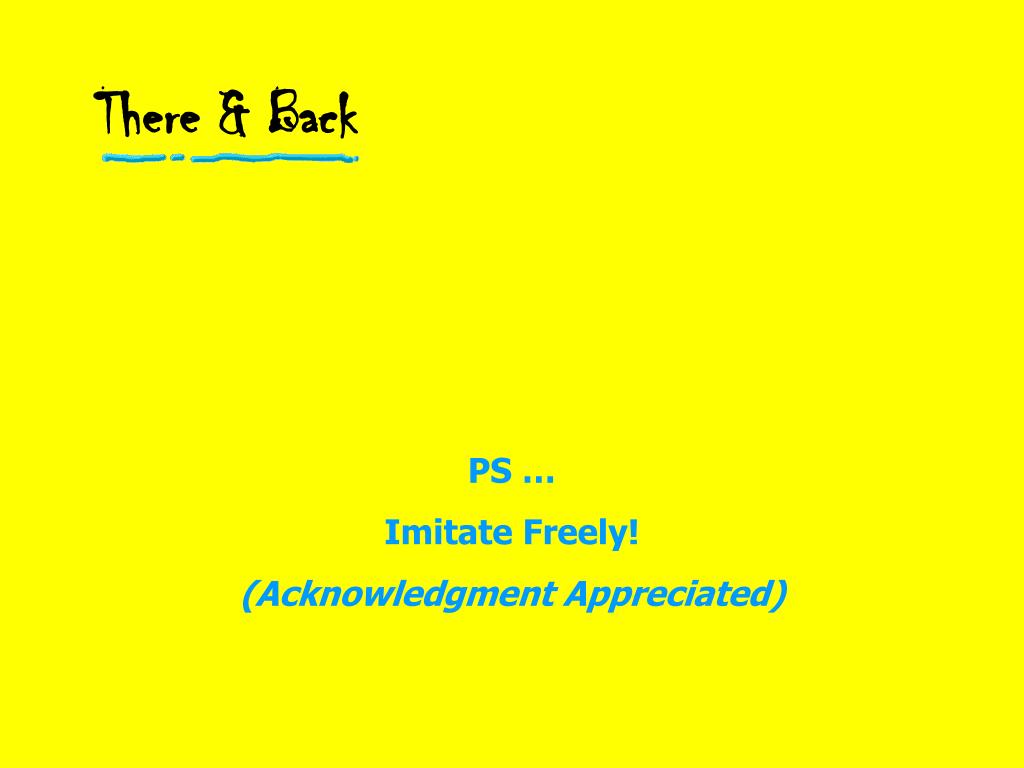 There & Back

PS …

Imitate Freely!

(Acknowledgment Appreciated)